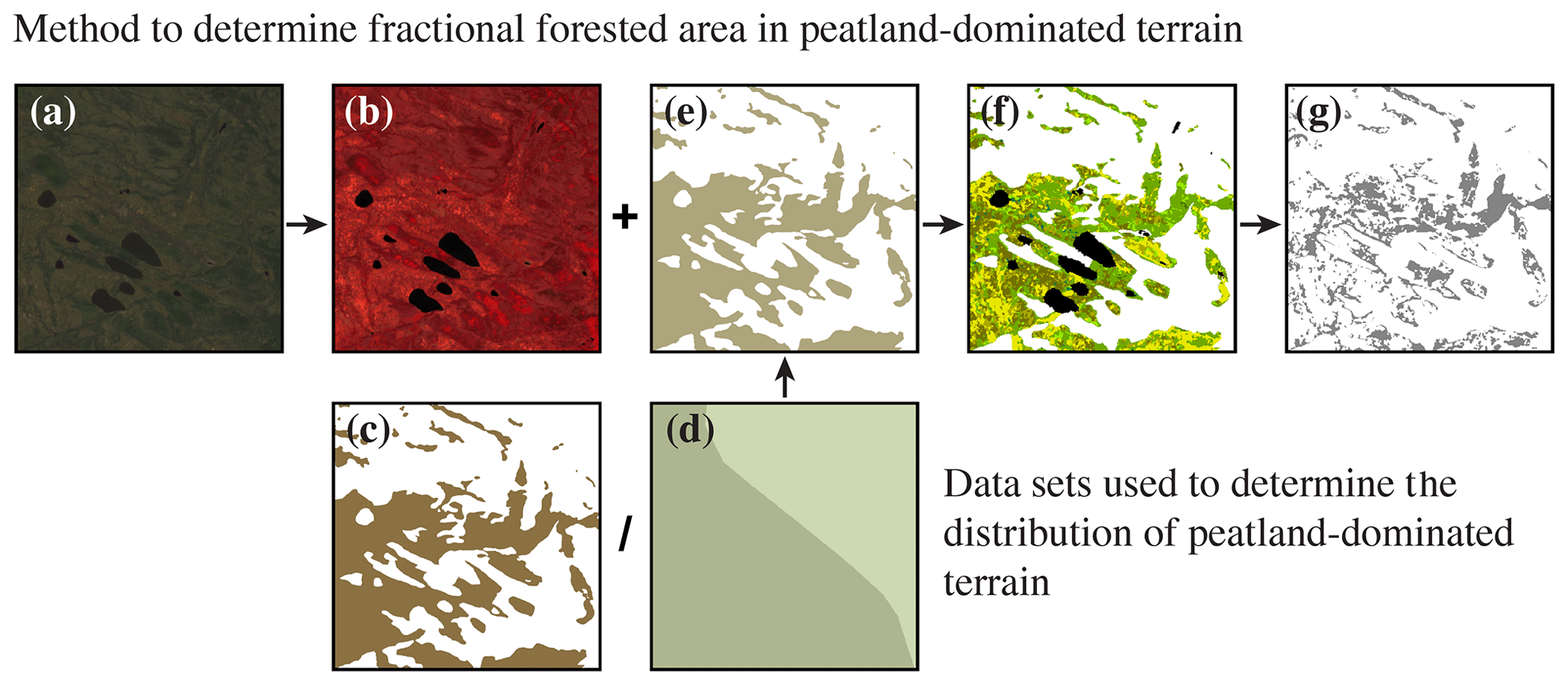 Method to determine fractional forested area in peatland-dominated terrain

(a)

(b)

+

(e)

(f)

(g)

(c)

/

(d)

Data sets used to determine the distribution of peatland-dominated terrain